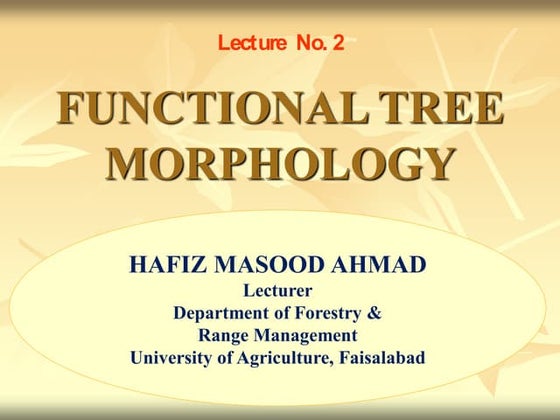 Lecture No. 2

FUNCTIONAL TREE MORPHOLOGY

HAFIZ MASOOD AHMAD
Lecturer
Department of Forestry &
Range Management
University of Agriculture, Faisalabad